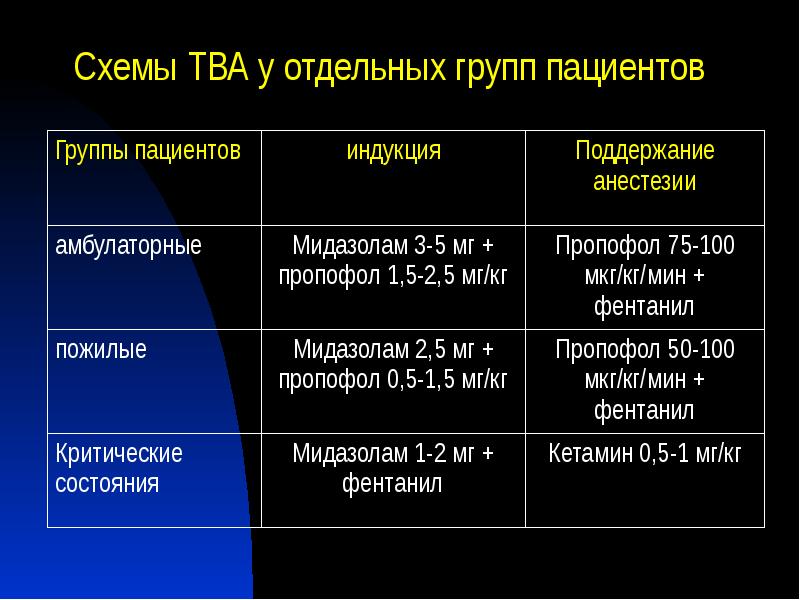 Схемы ТВА у отдельных групп пациентов

| Группы пациентов | индукция | Поддержание анестезии |
|---|---|---|
| амбулаторные | Мидазолам 3-5 мг + пропофол 1,5-2,5 мг/кг | Пропофол 75-100 мкг/кг/мин + фентанил |
| пожилые | Мидазолам 2,5 мг + пропофол 0,5-1,5 мг/кг | Пропофол 50-100 мкг/кг/мин + фентанил |
| Критические состояния | Мидазолам 1-2 мг + фентанил | Кетамин 0,5-1 мг/кг |